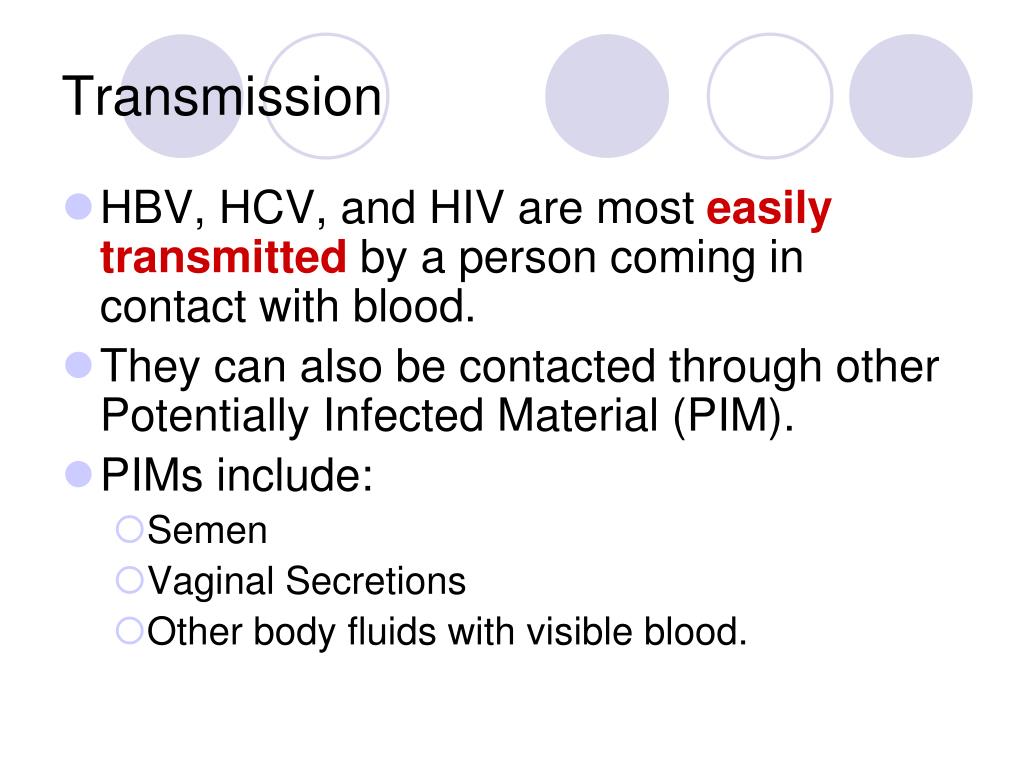 Transmission

HBV, HCV, and HIV are most easily transmitted by a person coming in contact with blood.

They can also be contacted through other Potentially Infected Material (PIM).

PIMs include:

Semen

Vaginal Secretions

Other body fluids with visible blood.